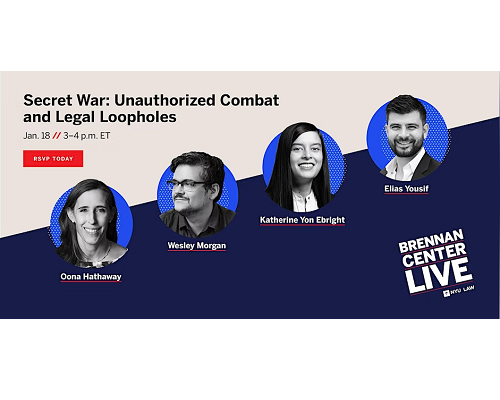 Secret War: Unauthorized Combat and Legal Loopholes

Jan. 18 // 3–4 p.m. ET

RSVP TODAY

Oona Hathaway

Wesley Morgan

Katherine Yon Ebright

Elias Yousif

BRENNAN CENTER LIVE

NYU LAW